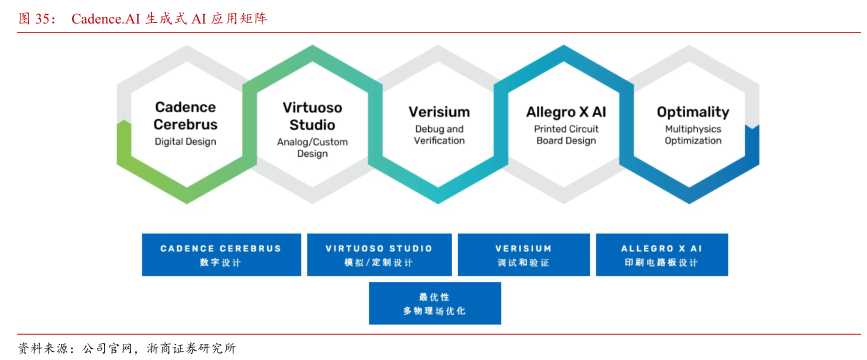 图 35： Cadence.AI 生成式 AI 应用矩阵

Cadence Cerebrus
Digital Design

Virtuoso Studio
Analog/Custom Design

Verisium
Debug and Verification

Allegro X AI
Printed Circuit Board Design

Optimality
Multiphysics Optimization

CADENCE CEREBRUS
数字设计

VIRTUOSO STUDIO
模拟/定制设计

VERISIUM
调试和验证

ALLEGRO X AI
印刷电路板设计

最优性
多物理场优化

资料来源：公司官网，浙商证券研究所